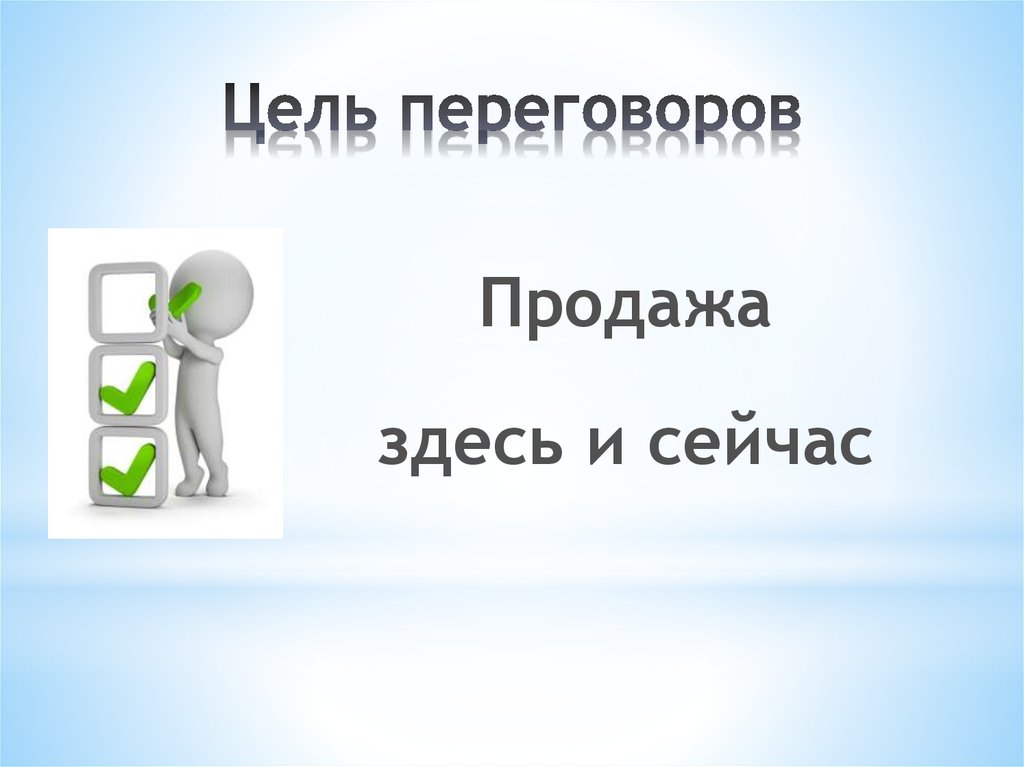 Цель переговоров

Продажа

здесь и сейчас